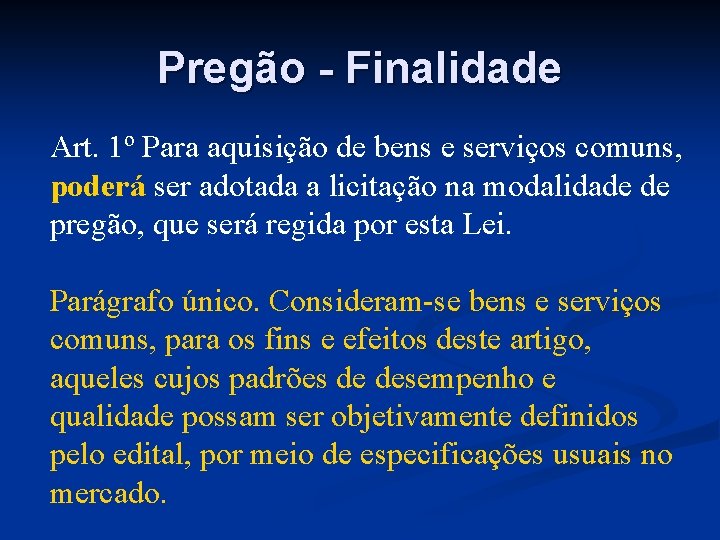 Pregão - Finalidade

Art. 1º Para aquisição de bens e serviços comuns, poderá ser adotada a licitação na modalidade de pregão, que será regida por esta Lei.

Parágrafo único. Consideram-se bens e serviços comuns, para os fins e efeitos deste artigo, aqueles cujos padrões de desempenho e qualidade possam ser objetivamente definidos pelo edital, por meio de especificações usuais no mercado.